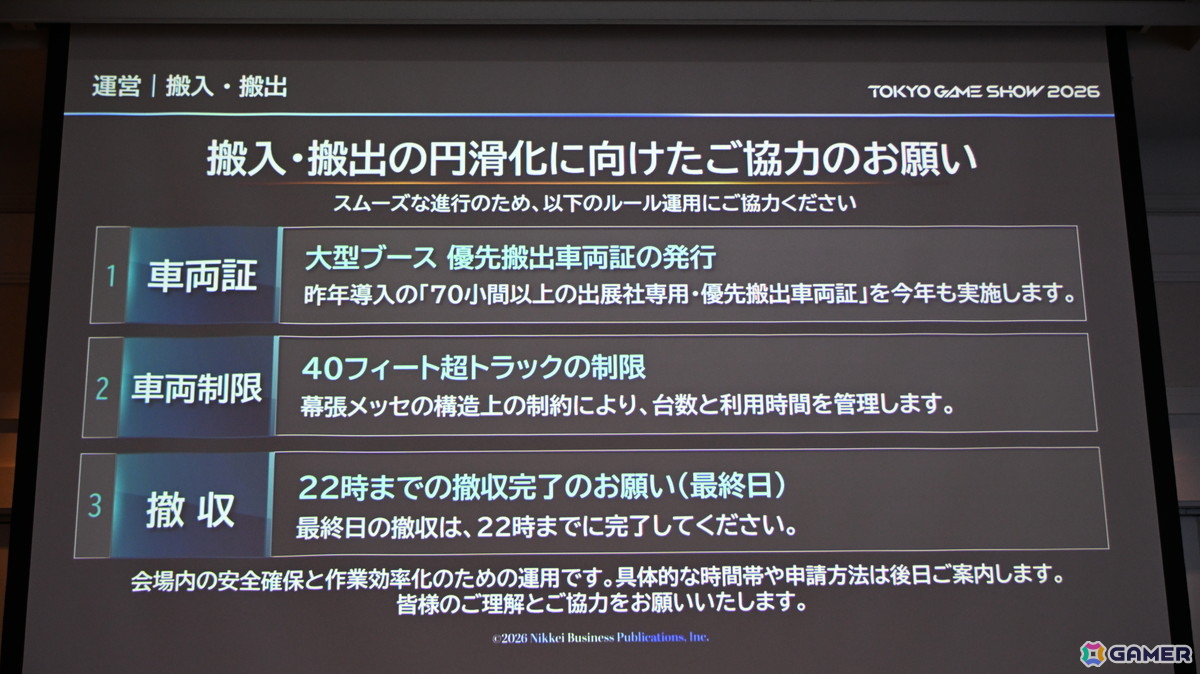 運営｜搬入・搬出

TOKYO GAME SHOW 2026

搬入・搬出の円滑化に向けたご協力のお願い

スムーズな進行のため、以下のルール運用にご協力ください

1 車両証

大型ブース 優先搬出車両証の発行

昨年導入の「70小間以上の出展社専用・優先搬出車両証」を今年も実施します。

2 車両制限

40フィート超トラックの制限

幕張メッセの構造上の制約により、台数と利用時間を管理します。

3 撤収

22時までの撤収完了のお願い（最終日）

最終日の撤収は、22時までに完了してください。

会場内の安全確保と作業効率化のための運用です。具体的な時間帯や申請方法は後日ご案内します。
皆様のご理解とご協力をお願いいたします。

©2026 Nikkei Business Publications, Inc.

GAMER